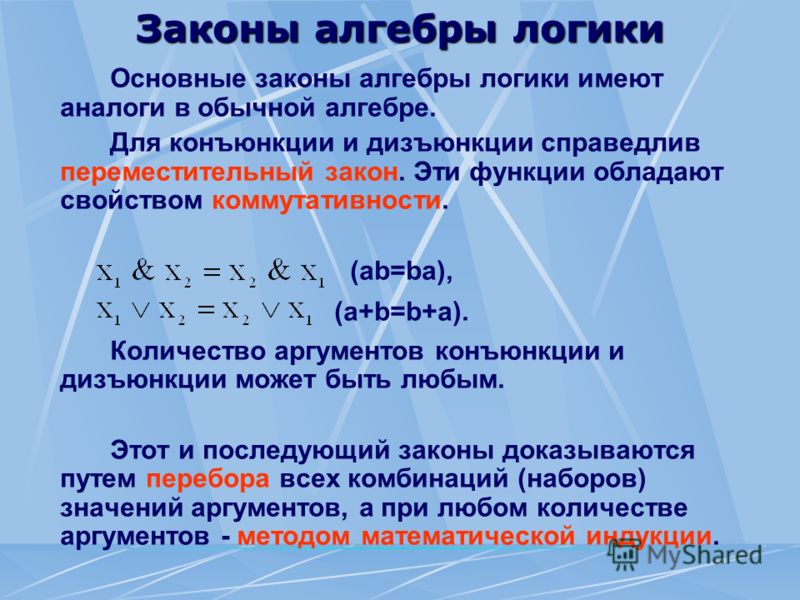 Законы алгебры логики

Основные законы алгебры логики имеют аналоги в обычной алгебре.

Для конъюнкции и дизъюнкции справедлив переместительный закон. Эти функции обладают свойством коммутативности.

$X_1 \& X_2 = X_2 \& X_1$ (ab=ba),

$X_1 \vee X_2 = X_2 \vee X_1$ (a+b=b+a).

Количество аргументов конъюнкции и дизъюнкции может быть любым.

Этот и последующий законы доказываются путем перебора всех комбинаций (наборов) значений аргументов, а при любом количестве аргументов - методом математической индукции.

MyShared